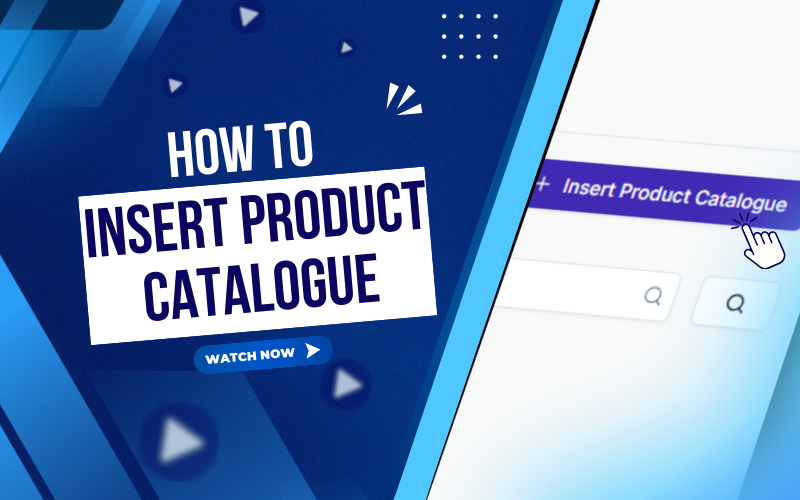 HOW TO
INSERT PRODUCT CATALOGUE

WATCH NOW

+ Insert Product Catalogue